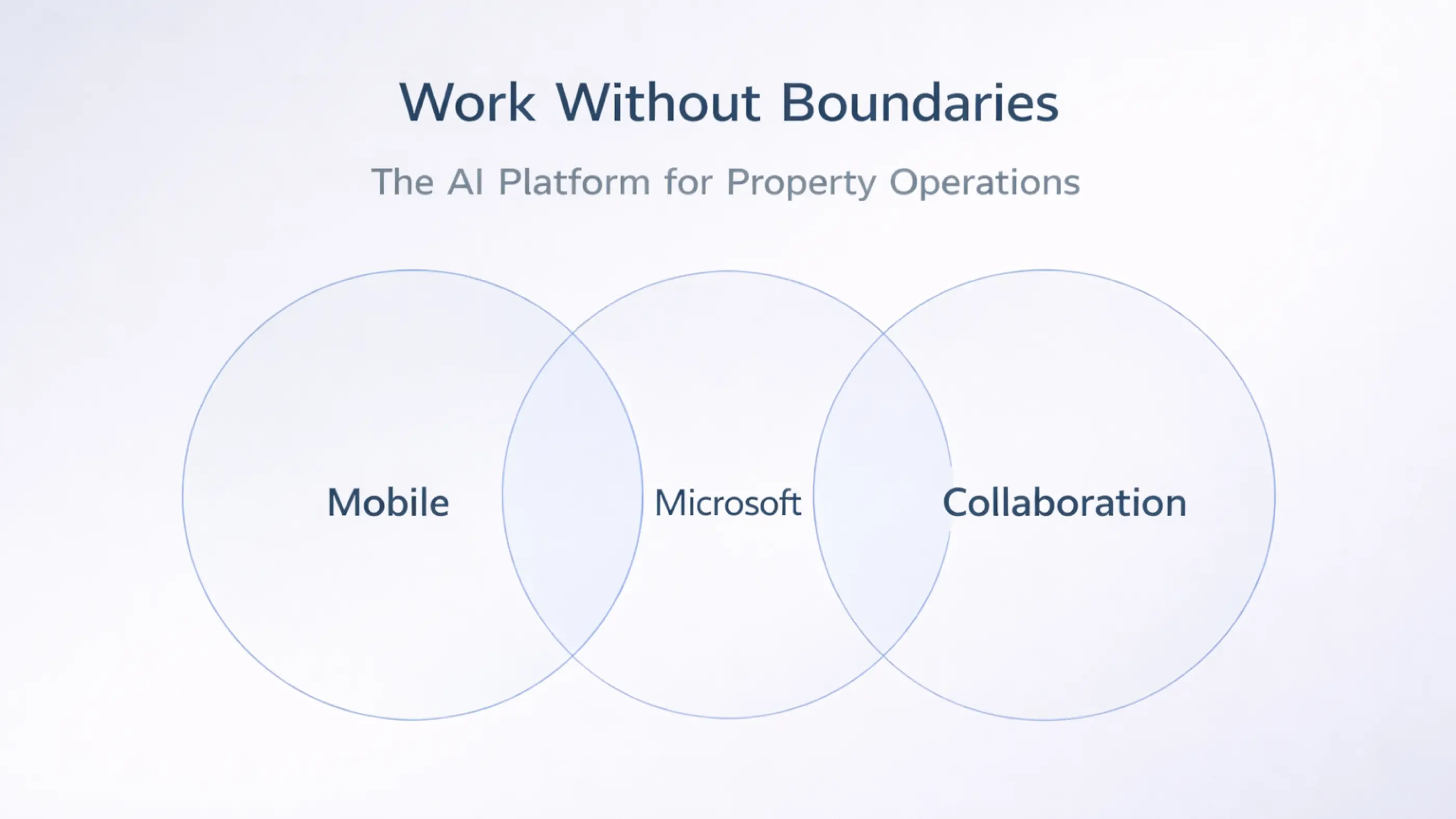 Work Without Boundaries

The AI Platform for Property Operations

Mobile

Microsoft

Collaboration